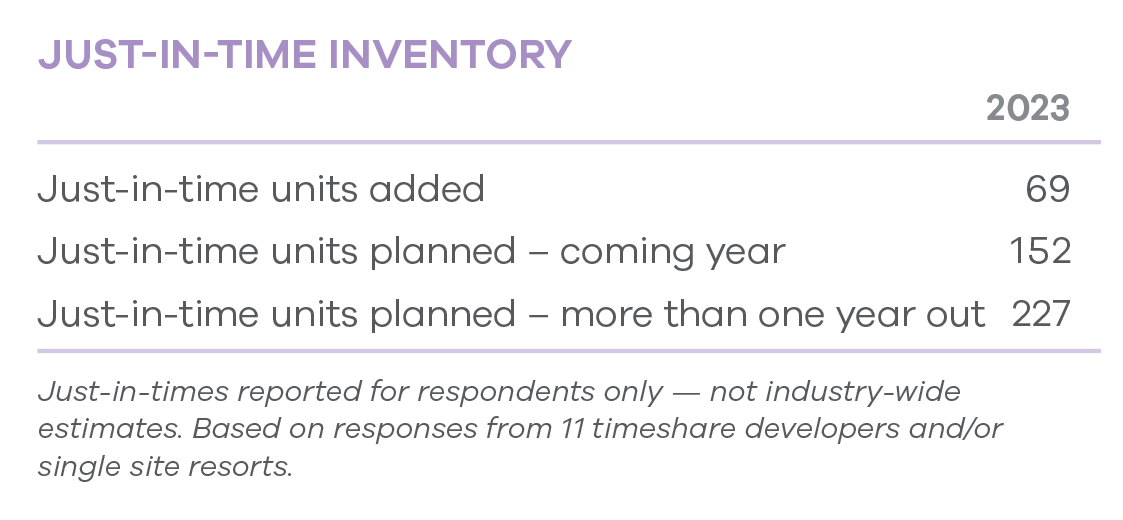 JUST-IN-TIME INVENTORY

| | 2023 |
|---|---|
| Just-in-time units added | 69 |
| Just-in-time units planned – coming year | 152 |
| Just-in-time units planned – more than one year out | 227 |

Just-in-times reported for respondents only — not industry-wide estimates. Based on responses from 11 timeshare developers and/or single site resorts.